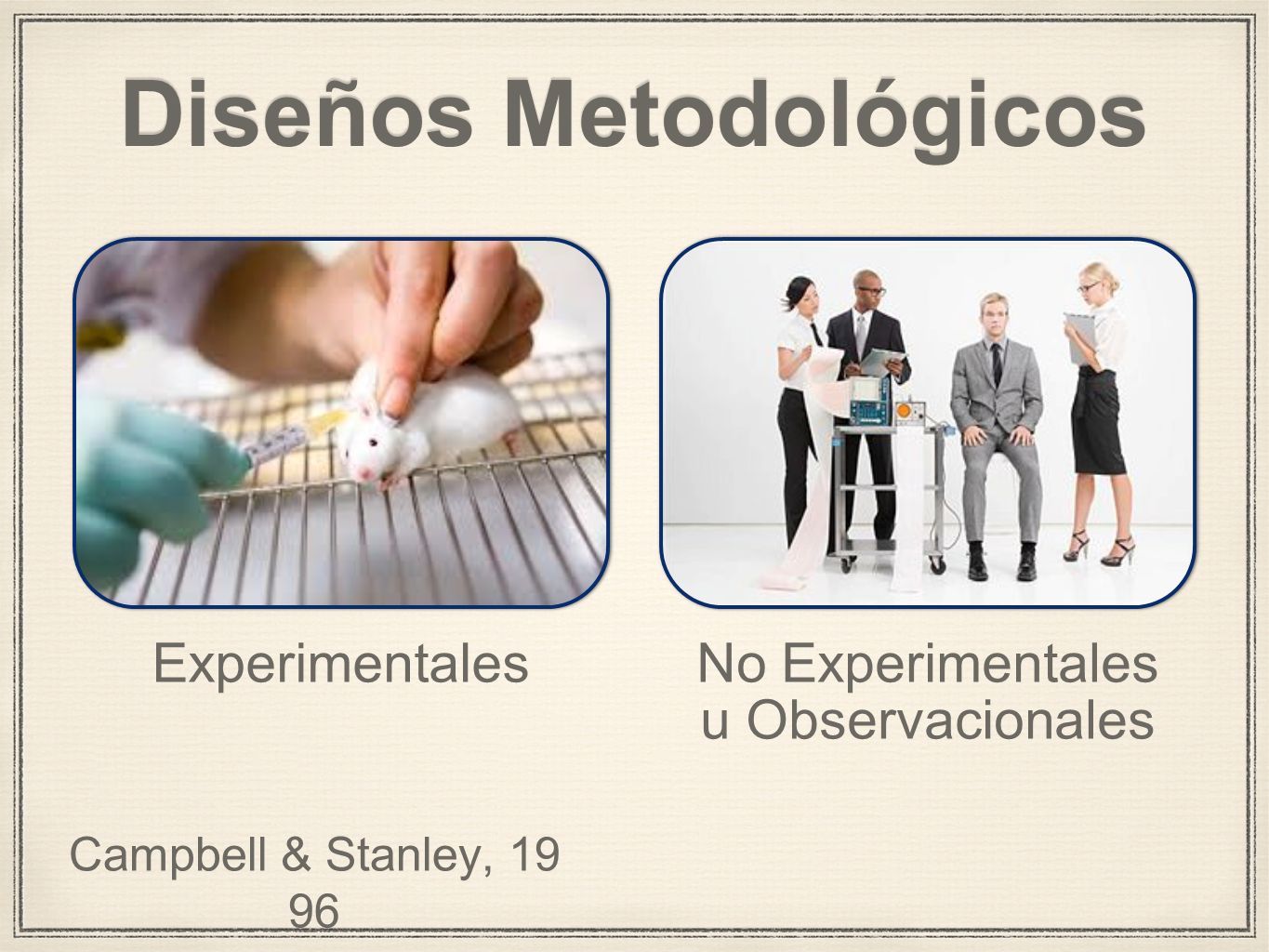 Diseños Metodológicos

Experimentales

No Experimentales u Observacionales

Campbell & Stanley, 19 96